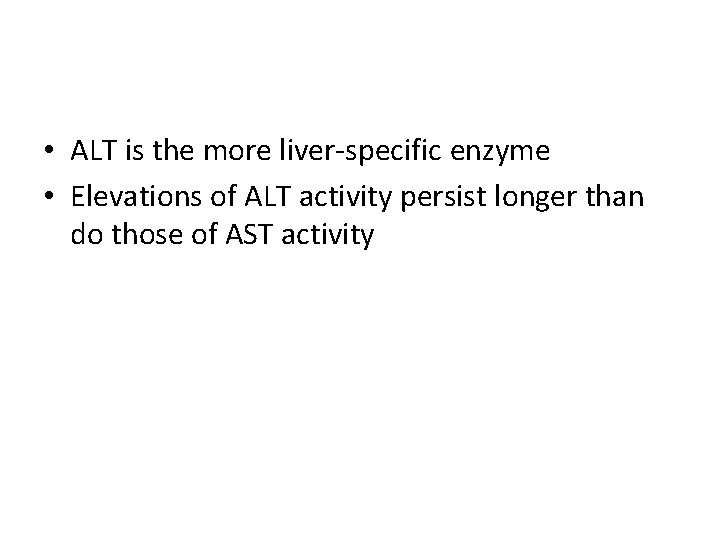 • ALT is the more liver-specific enzyme
• Elevations of ALT activity persist longer than do those of AST activity